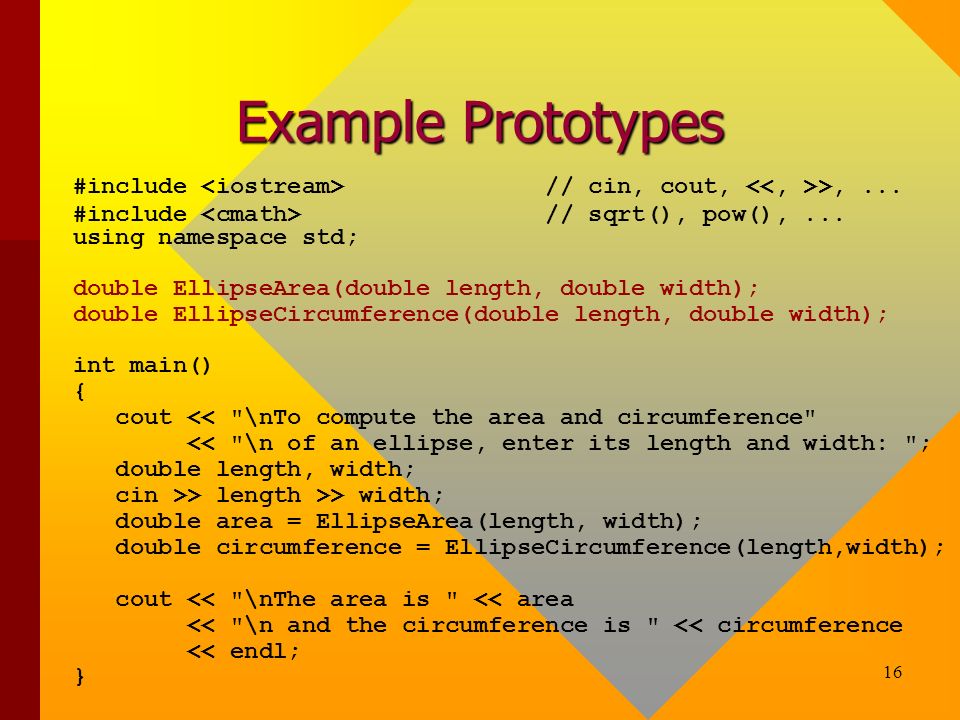 Example Prototypes

#include <iostream>                    // cin, cout, <<, >>, ...
#include <cmath>                       // sqrt(), pow(), ...
using namespace std;

double EllipseArea(double length, double width);
double EllipseCircumference(double length, double width);

int main()
{
   cout << "\nTo compute the area and circumference"
        << "\n of an ellipse, enter its length and width: ";
   double length, width;
   cin >> length >> width;
   double area = EllipseArea(length, width);
   double circumference = EllipseCircumference(length,width);

   cout << "\nThe area is " << area
        << "\n and the circumference is " << circumference
        << endl;
}

16